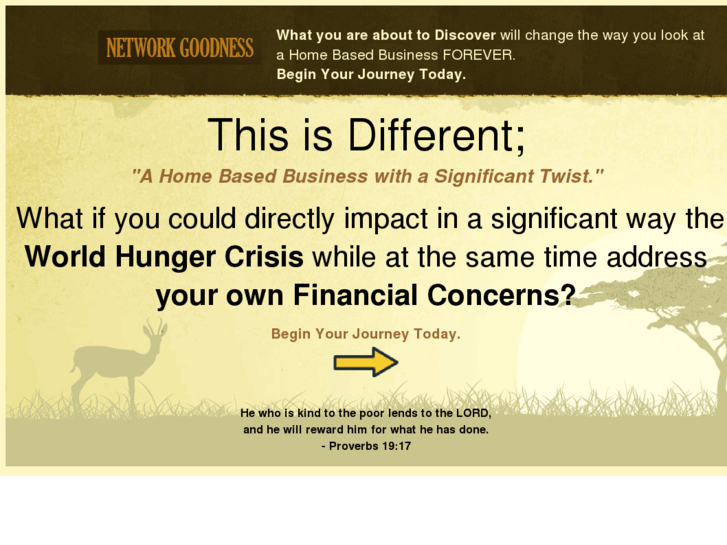 NETWORK GOODNESS

What you are about to Discover will change the way you look at a Home Based Business FOREVER.
Begin Your Journey Today.

This is Different;

"A Home Based Business with a Significant Twist."

What if you could directly impact in a significant way the World Hunger Crisis while at the same time address your own Financial Concerns?

Begin Your Journey Today.

He who is kind to the poor lends to the LORD, and he will reward him for what he has done.
- Proverbs 19:17